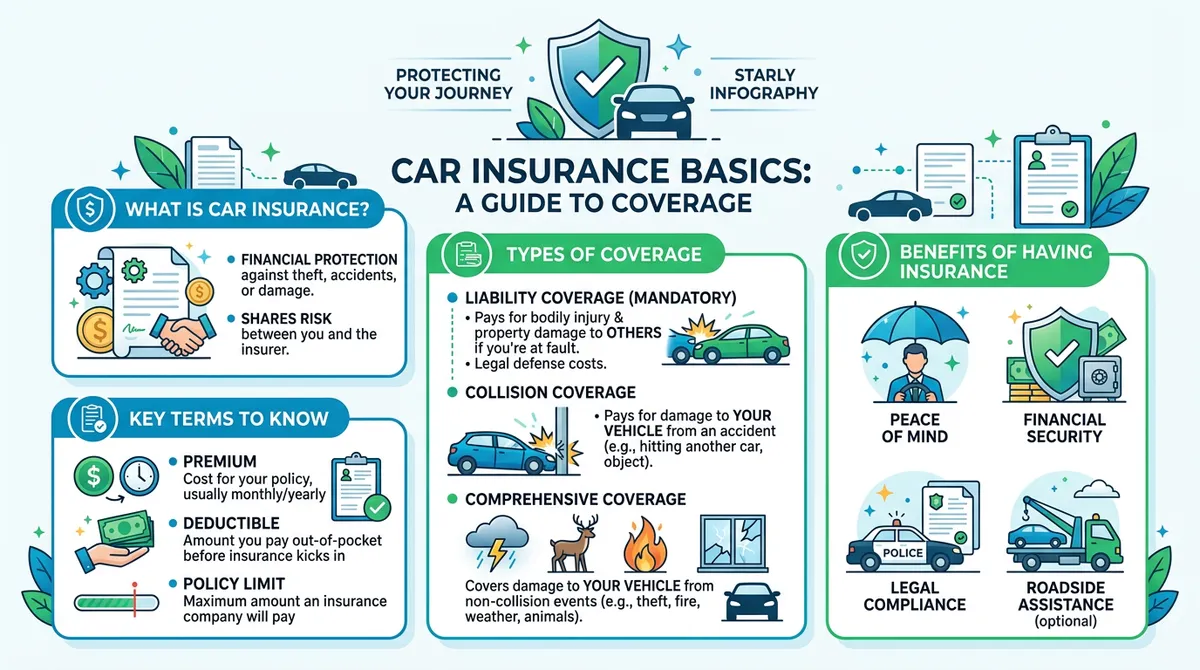 PROTECTING YOUR JOURNEY

STARLY INFOGRAPHY

CAR INSURANCE BASICS: A GUIDE TO COVERAGE

WHAT IS CAR INSURANCE?

• FINANCIAL PROTECTION against theft, accidents, or damage.

• SHARES RISK between you and the insurer.

KEY TERMS TO KNOW

• PREMIUM
Cost for your policy, usually monthly/yearly

• DEDUCTIBLE
Amount you pay out-of-pocket before insurance kicks in

• POLICY LIMIT
Maximum amount an insurance company will pay

TYPES OF COVERAGE

• LIABILITY COVERAGE (MANDATORY)
• Pays for bodily injury & property damage to OTHERS if you're at fault.
• Legal defense costs.

• COLLISION COVERAGE
• Pays for damage to YOUR VEHICLE from an accident (e.g., hitting another car, object).

• COMPREHENSIVE COVERAGE
Covers damage to YOUR VEHICLE from non-collision events (e.g., theft, fire, weather, animals).

BENEFITS OF HAVING INSURANCE

PEACE OF MIND

FINANCIAL SECURITY

POLICE

LEGAL COMPLIANCE

ROADSIDE ASSISTANCE (optional)